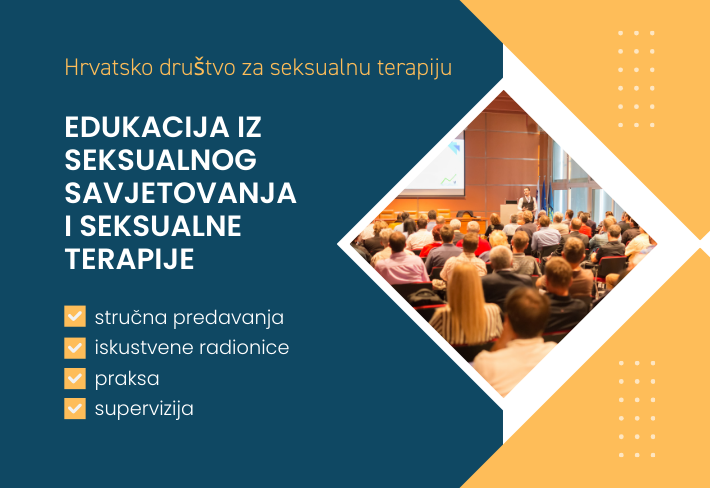 Hrvatsko društvo za seksualnu terapiju

EDUKACIJA IZ SEKSUALNOG SAVJETOVANJA I SEKSUALNE TERAPIJE

stručna predavanja
iskustvene radionice
praksa
supervizija